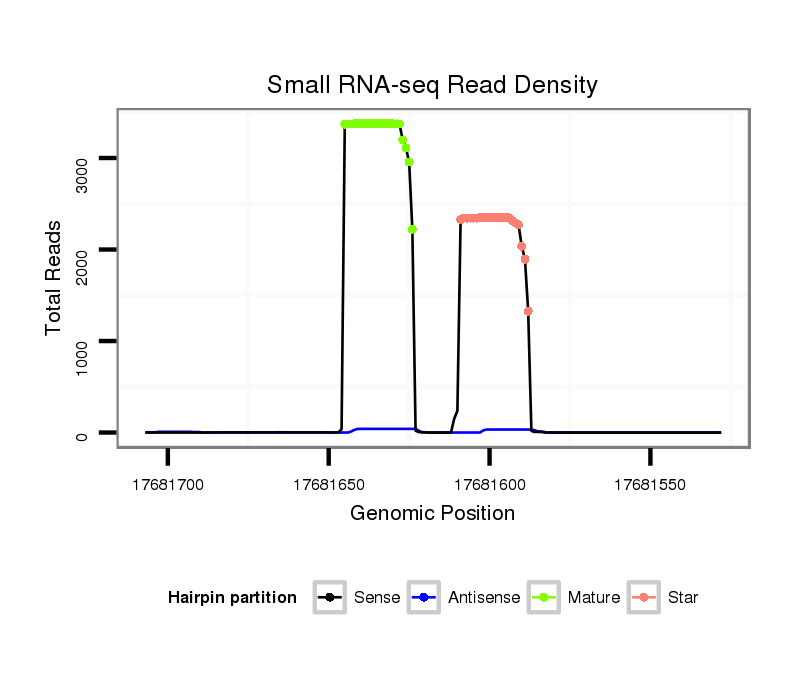 Small RNA-seq Read Density

Total Reads

3000
2000
1000
0

17681700
17681650
17681600
17681550

Genomic Position

Hairpin partition
Sense
Antisense
Mature
Star